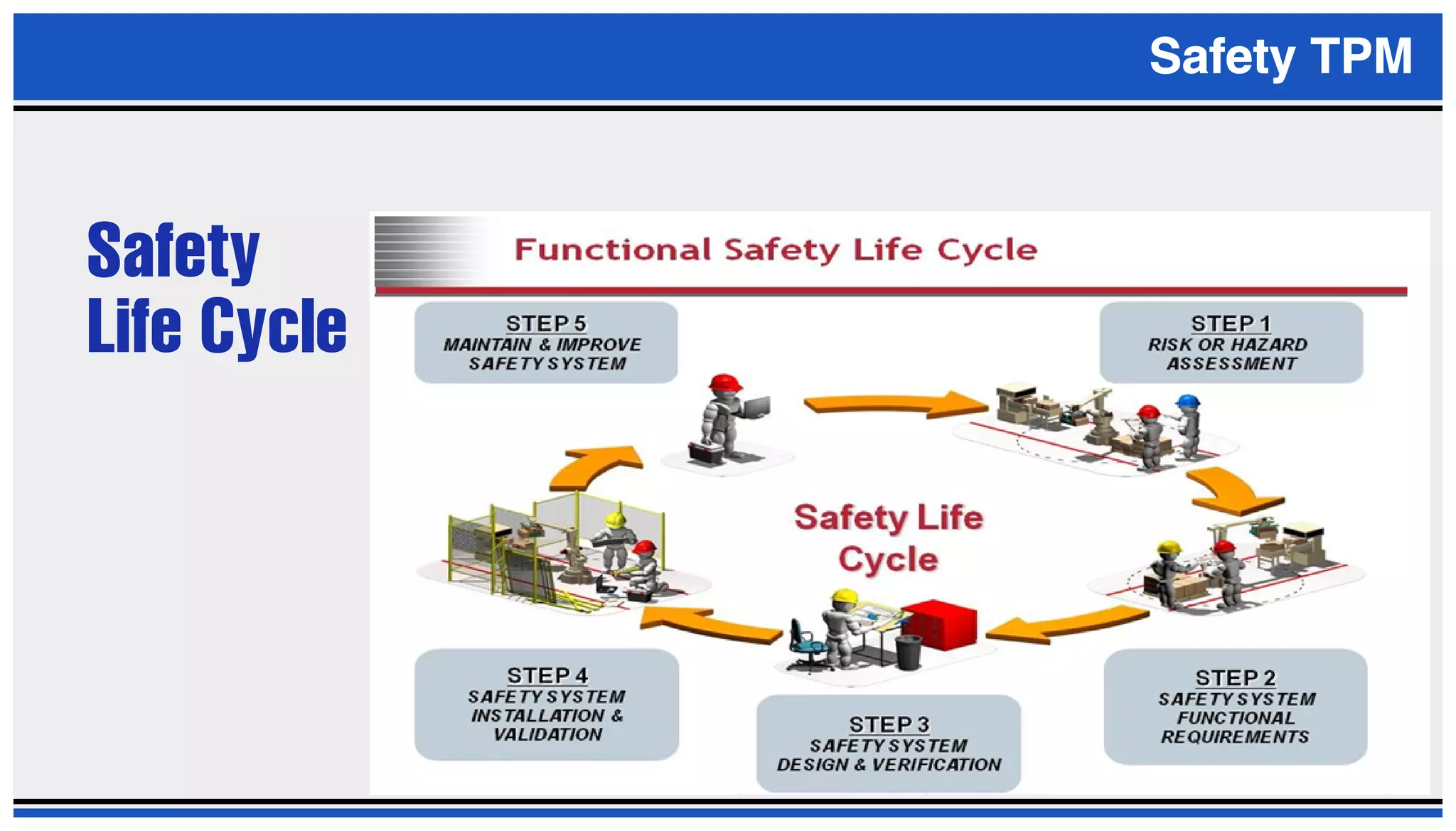 Safety TPM

Safety Life Cycle

Functional Safety Life Cycle

STEP 5
MAINTAIN & IMPROVE SAFETY SYSTEM

STEP 1
RISK OR HAZARD ASSESSMENT

Safety Life Cycle

STEP 4
SAFETY SYSTEM INSTALLATION & VALIDATION

STEP 3
SAFETY SYSTEM DESIGN & VERIFICATION

STEP 2
SAFETY SYSTEM FUNCTIONAL REQUIREMENTS